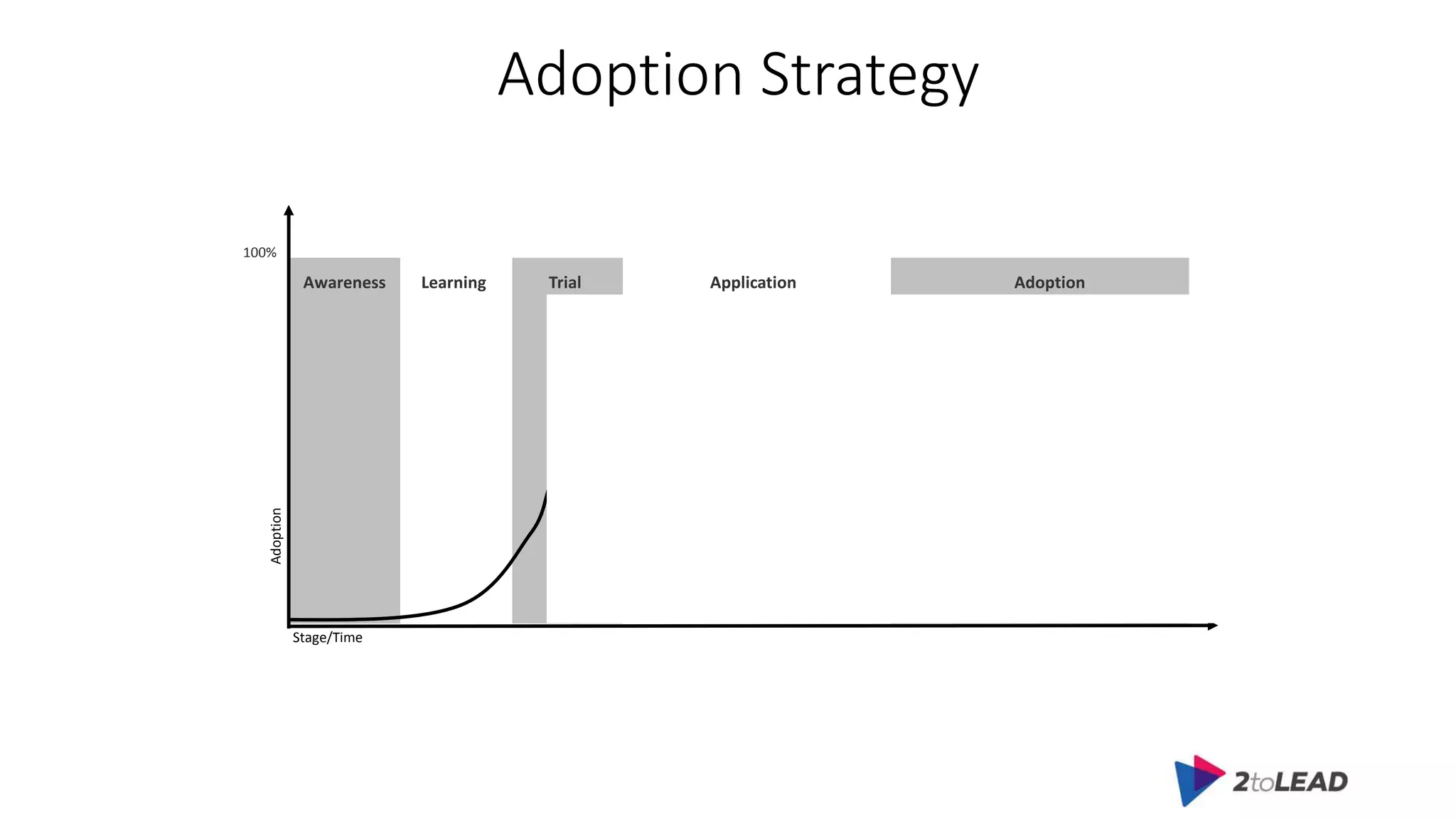 Adoption Strategy

100%

Awareness

Learning

Trial

Application

Adoption

Adoption

Stage/Time

2toLEAD